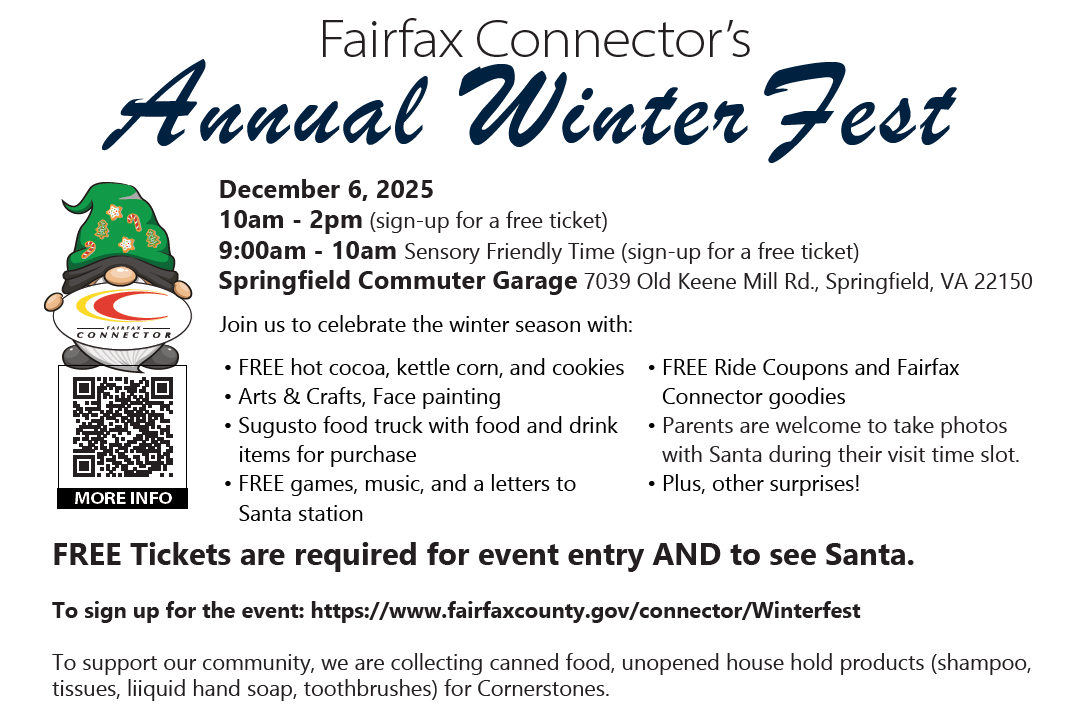 Fairfax Connector's
Annual Winter Fest

FAIRFAX CONNECTOR

MORE INFO

December 6, 2025
10am - 2pm (sign-up for a free ticket)
9:00am - 10am Sensory Friendly Time (sign-up for a free ticket)
Springfield Commuter Garage 7039 Old Keene Mill Rd., Springfield, VA 22150

Join us to celebrate the winter season with:

• FREE hot cocoa, kettle corn, and cookies
• Arts & Crafts, Face painting
• Sugusto food truck with food and drink items for purchase
• FREE games, music, and a letters to Santa station

• FREE Ride Coupons and Fairfax Connector goodies
• Parents are welcome to take photos with Santa during their visit time slot.
• Plus, other surprises!

FREE Tickets are required for event entry AND to see Santa.

To sign up for the event: https://www.fairfaxcounty.gov/connector/Winterfest

To support our community, we are collecting canned food, unopened house hold products (shampoo, tissues, liiquid hand soap, toothbrushes) for Cornerstones.